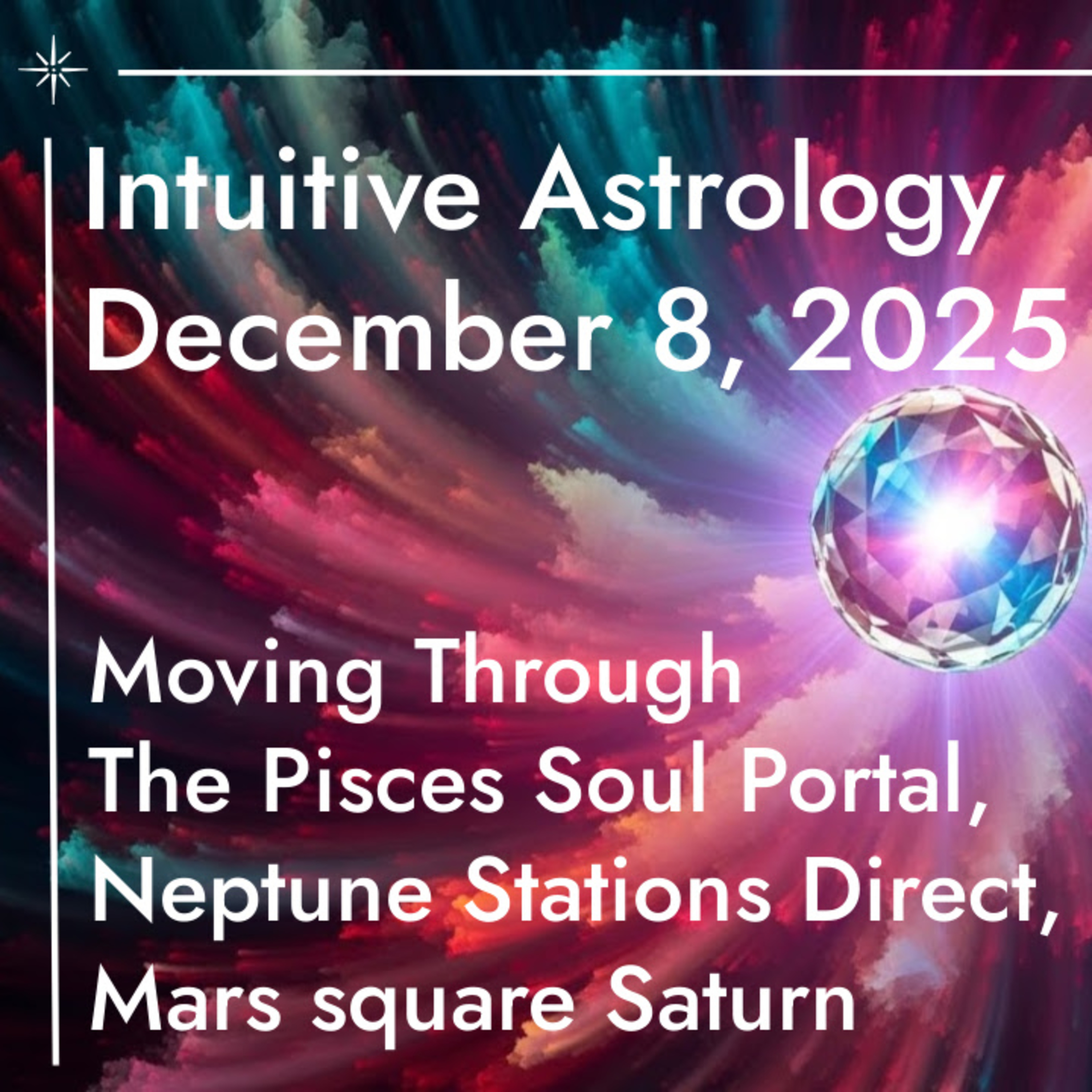 Intuitive Astrology
December 8, 2025

Moving Through
The Pisces Soul Portal,
Neptune Stations Direct,
Mars square Saturn